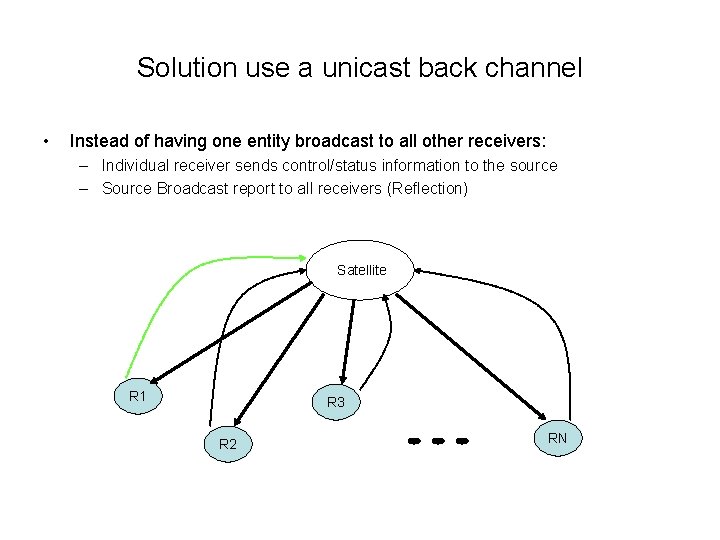 Solution use a unicast back channel

• Instead of having one entity broadcast to all other receivers:
– Individual receiver sends control/status information to the source
– Source Broadcast report to all receivers (Reflection)

Satellite

R1

R2

R3

RN